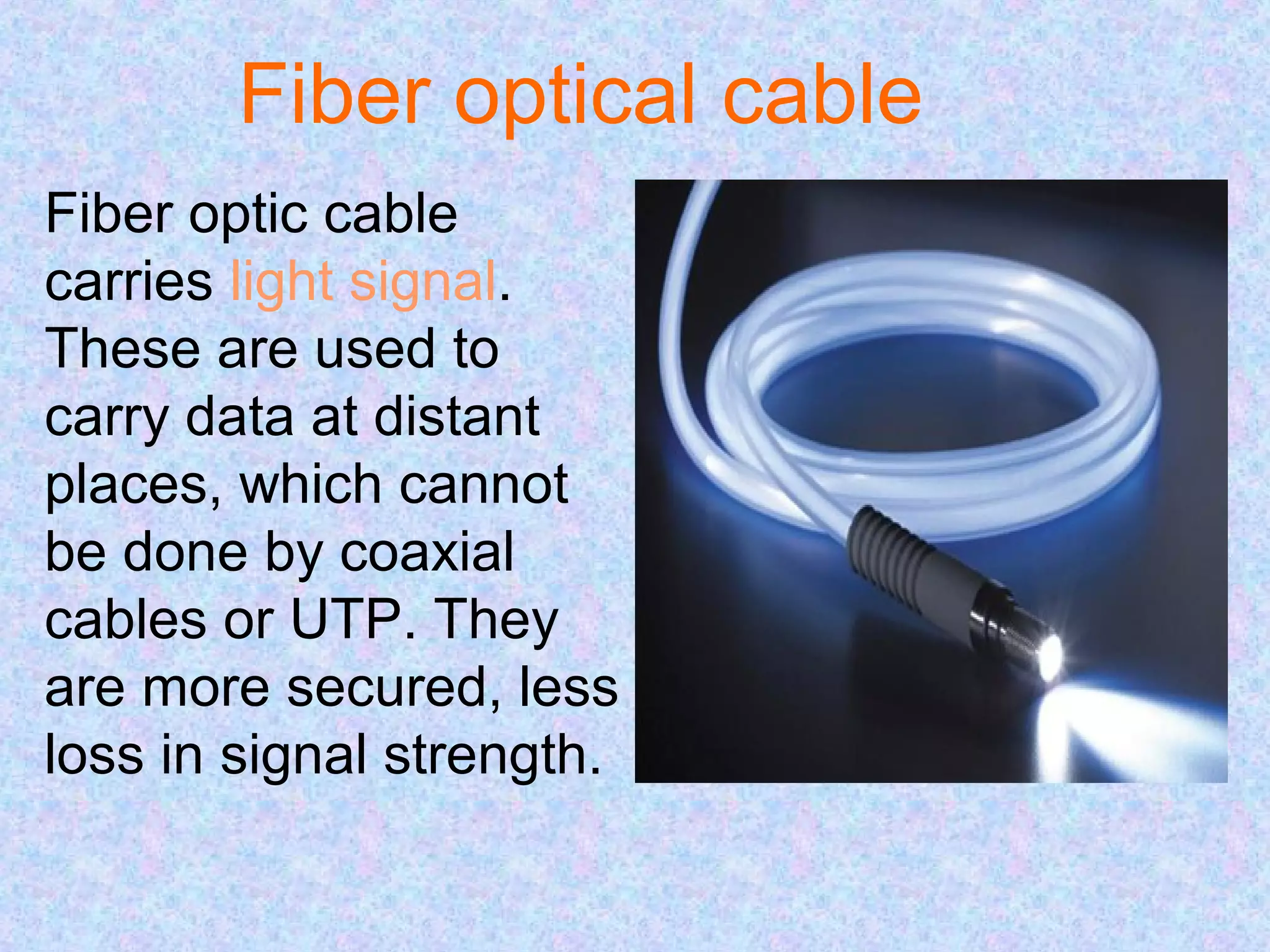 Fiber optical cable

Fiber optic cable carries light signal. These are used to carry data at distant places, which cannot be done by coaxial cables or UTP. They are more secured, less loss in signal strength.